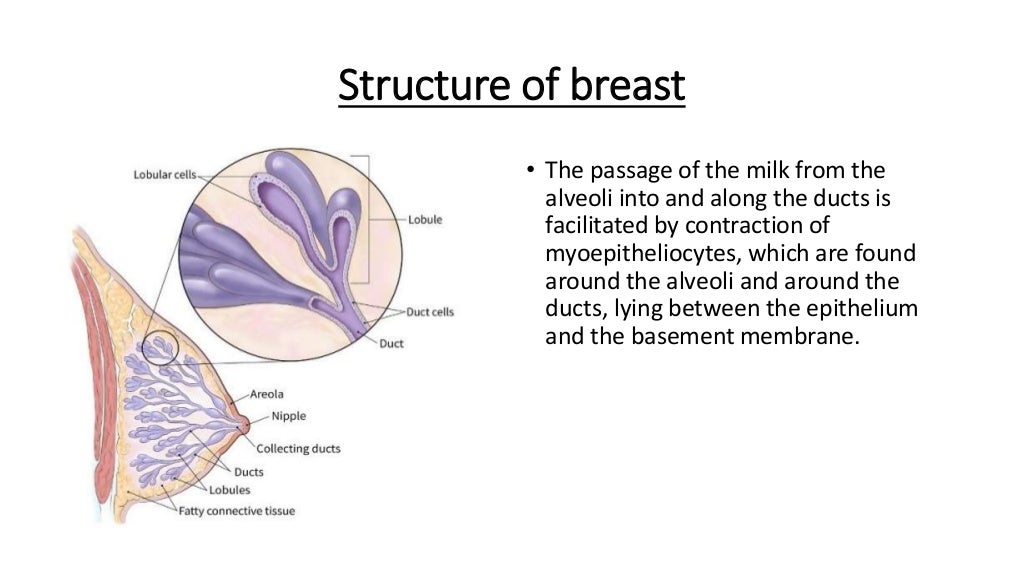 Structure of breast

Lobular cells
Lobule
Duct cells
Duct
Areola
Nipple
Collecting ducts
Ducts
Lobules
Fatty connective tissue

• The passage of the milk from the alveoli into and along the ducts is facilitated by contraction of myoepitheliocytes, which are found around the alveoli and around the ducts, lying between the epithelium and the basement membrane.